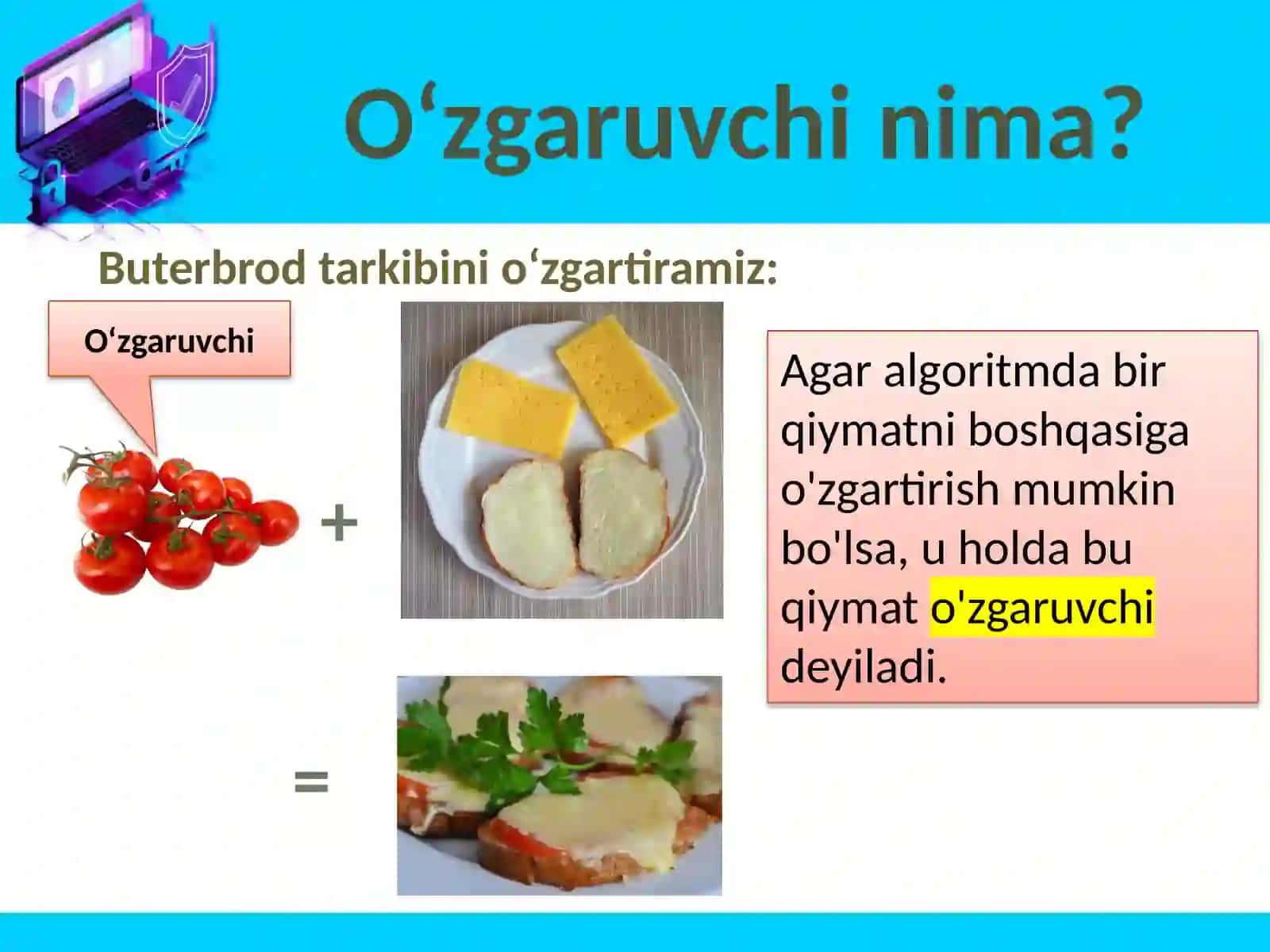 O‘zgaruvchi nima?

Buterbrod tarkibini o‘zgartiramiz:

O‘zgaruvchi

+

=

Agar algoritmda bir qiymatni boshqasiga o'zgartirish mumkin bo'lsa, u holda bu qiymat o'zgaruvchi deyiladi.